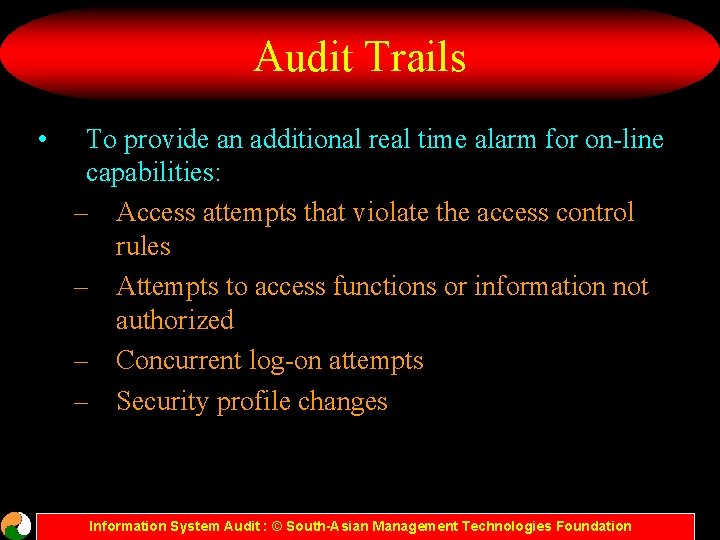 Audit Trails

• To provide an additional real time alarm for on-line capabilities:
– Access attempts that violate the access control rules
– Attempts to access functions or information not authorized
– Concurrent log-on attempts
– Security profile changes

Information System Audit : © South-Asian Management Technologies Foundation